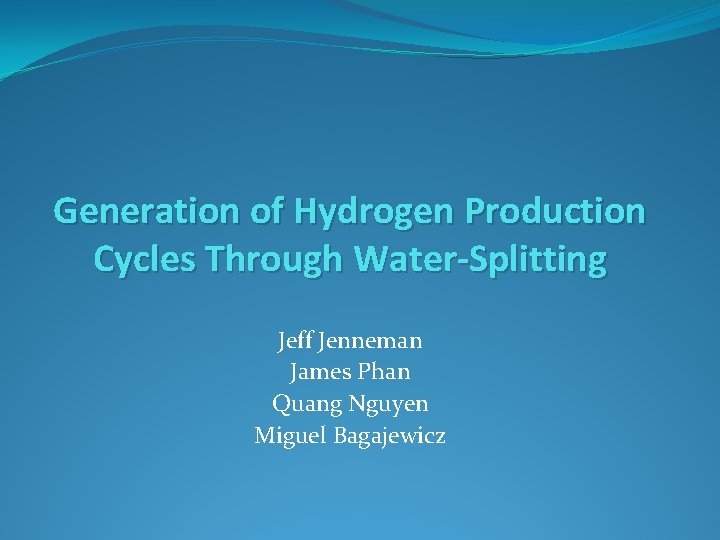 Generation of Hydrogen Production Cycles Through Water-Splitting

Jeff Jenneman
James Phan
Quang Nguyen
Miguel Bagajewicz